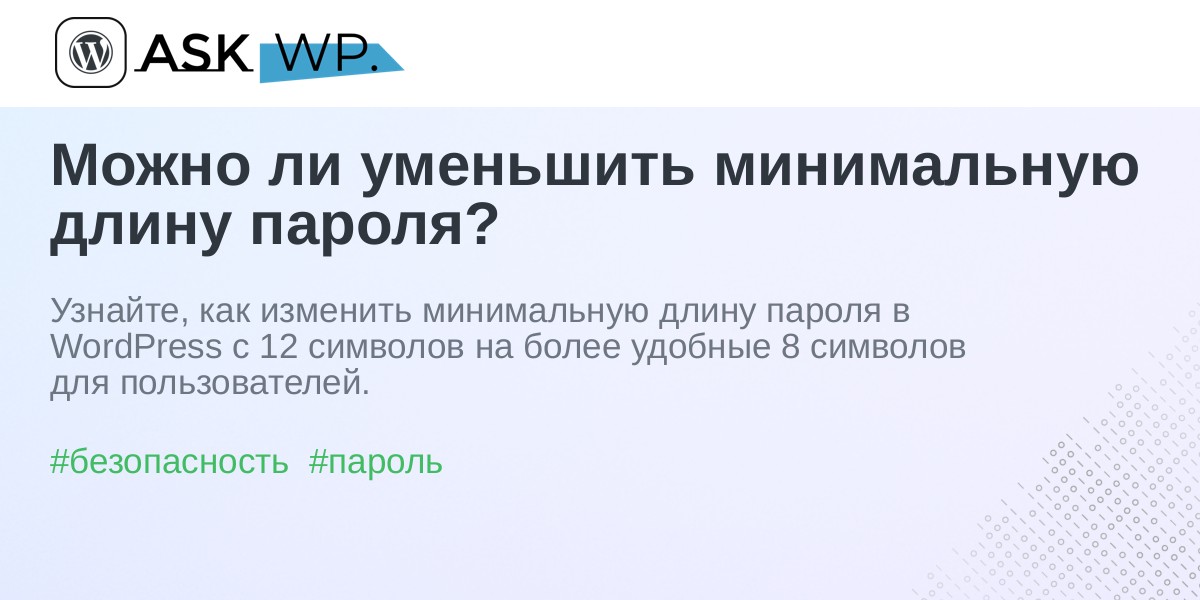 ASK WP.

Можно ли уменьшить минимальную длину пароля?

Узнайте, как изменить минимальную длину пароля в WordPress с 12 символов на более удобные 8 символов для пользователей.

#безопасность #пароль